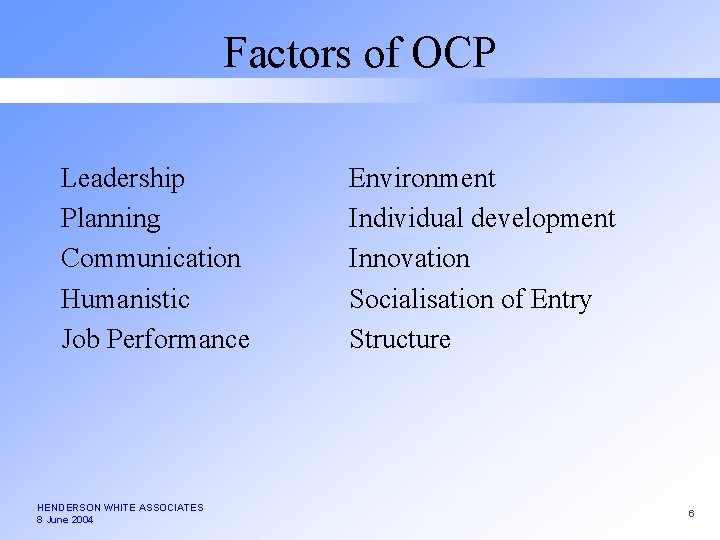 Factors of OCP

Leadership
Planning
Communication
Humanistic
Job Performance

Environment
Individual development
Innovation
Socialisation of Entry
Structure

HENDERSON WHITE ASSOCIATES
8 June 2004

6